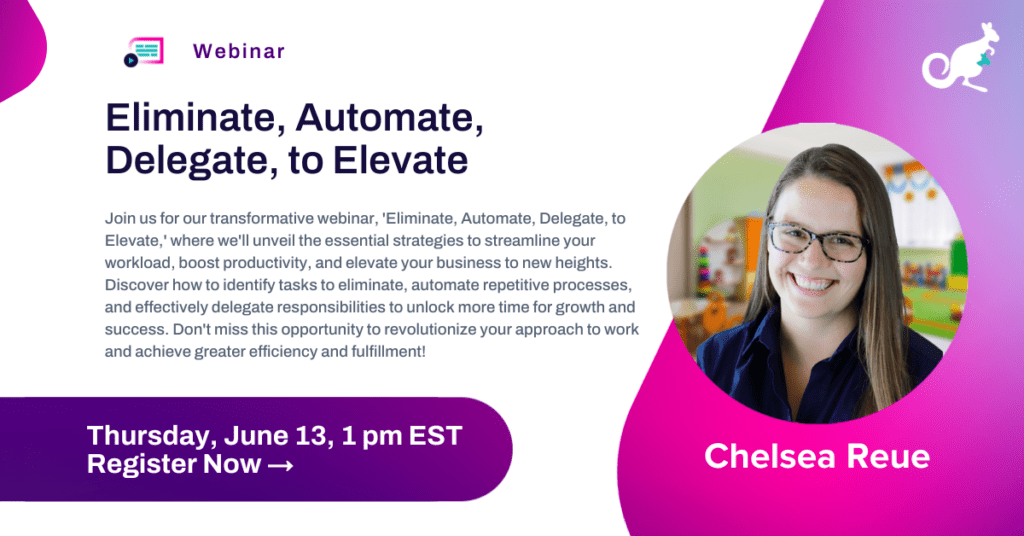 Webinar

Eliminate, Automate, Delegate, to Elevate

Join us for our transformative webinar, 'Eliminate, Automate, Delegate, to Elevate,' where we'll unveil the essential strategies to streamline your workload, boost productivity, and elevate your business to new heights. Discover how to identify tasks to eliminate, automate repetitive processes, and effectively delegate responsibilities to unlock more time for growth and success. Don't miss this opportunity to revolutionize your approach to work and achieve greater efficiency and fulfillment!

Thursday, June 13, 1 pm EST
Register Now →

Chelsea Reue